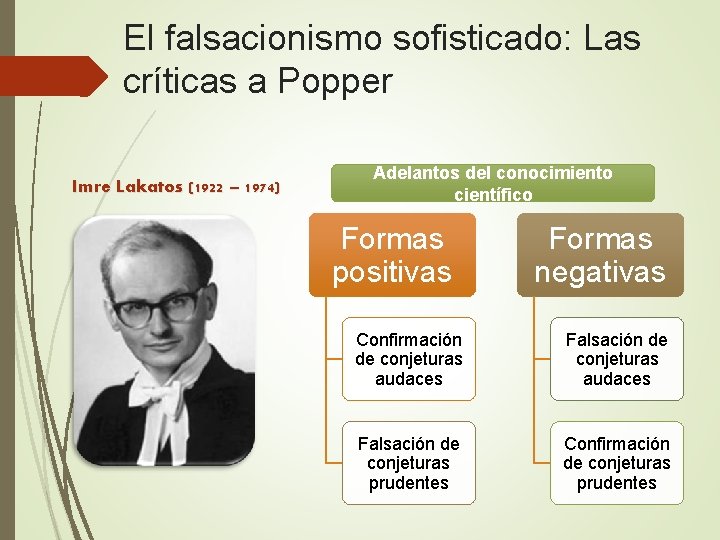 El falsacionismo sofisticado: Las críticas a Popper

Imre Lakatos (1922 – 1974)

Adelantos del conocimiento científico

Formas positivas

Confirmación de conjeturas audaces

Falsación de conjeturas prudentes

Formas negativas

Falsación de conjeturas audaces

Confirmación de conjeturas prudentes